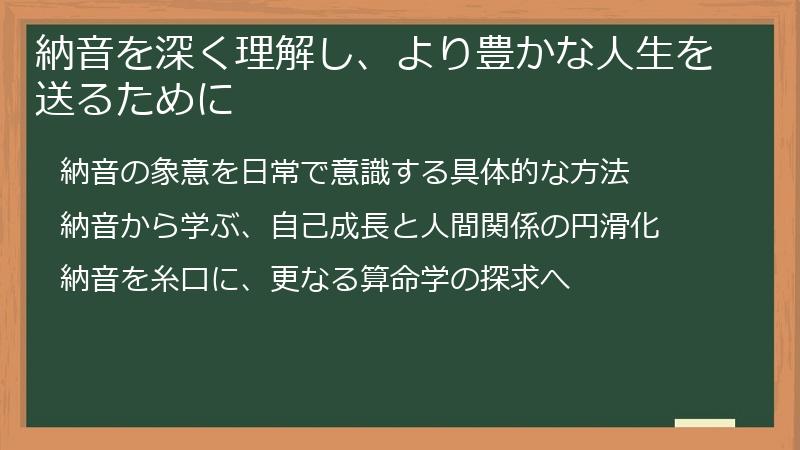 納音を深く理解し、より豊かな人生を送るために

納音の象意を日常で意識する具体的な方法

納音から学ぶ、自己成長と人間関係の円滑化

納音を糸口に、更なる算命学の探求へ